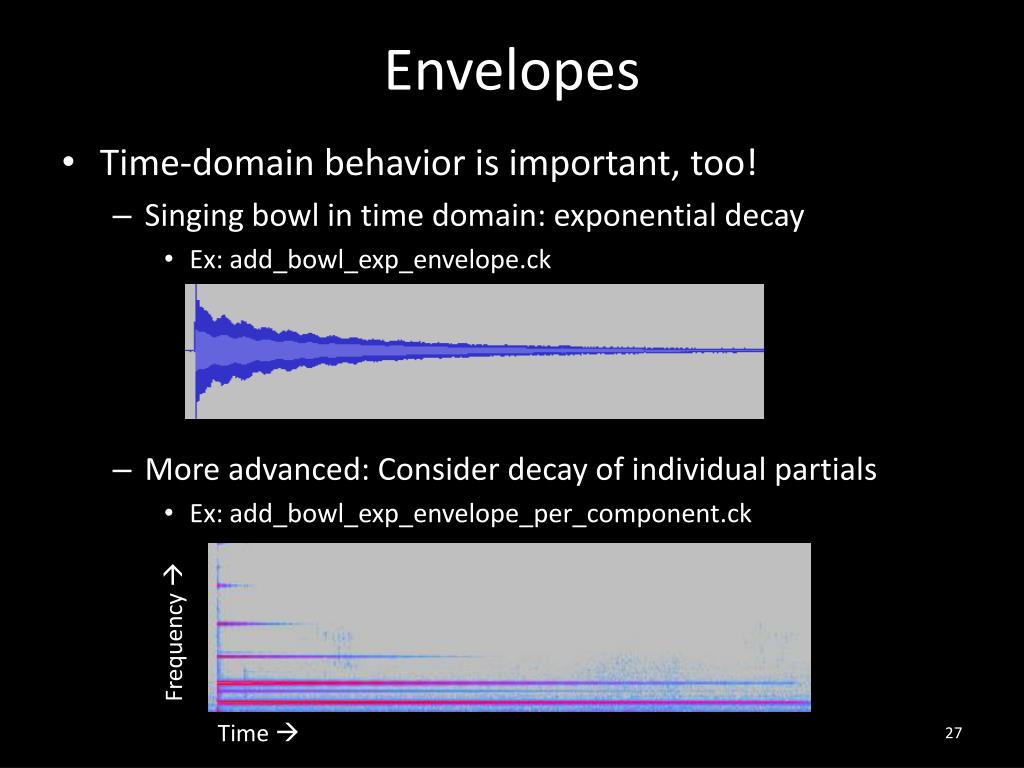 Envelopes

• Time-domain behavior is important, too!
– Singing bowl in time domain: exponential decay
• Ex: add_bowl_exp_envelope.ck

– More advanced: Consider decay of individual partials
• Ex: add_bowl_exp_envelope_per_component.ck

Frequency →

Time →

27